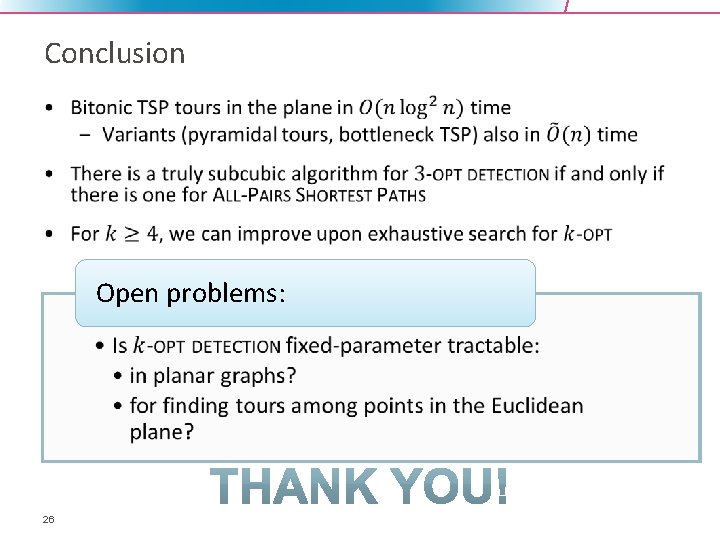 Conclusion

• Bitonic TSP tours in the plane in $O(n \log^2 n)$ time
– Variants (pyramidal tours, bottleneck TSP) also in $\tilde{O}(n)$ time

• There is a truly subcubic algorithm for $3$-OPT DETECTION if and only if there is one for ALL-PAIRS SHORTEST PATHS

• For $k \geq 4$, we can improve upon exhaustive search for $k$-OPT

Open problems:

• Is $k$-OPT DETECTION fixed-parameter tractable:
• in planar graphs?
• for finding tours among points in the Euclidean plane?

THANK YOU!

26